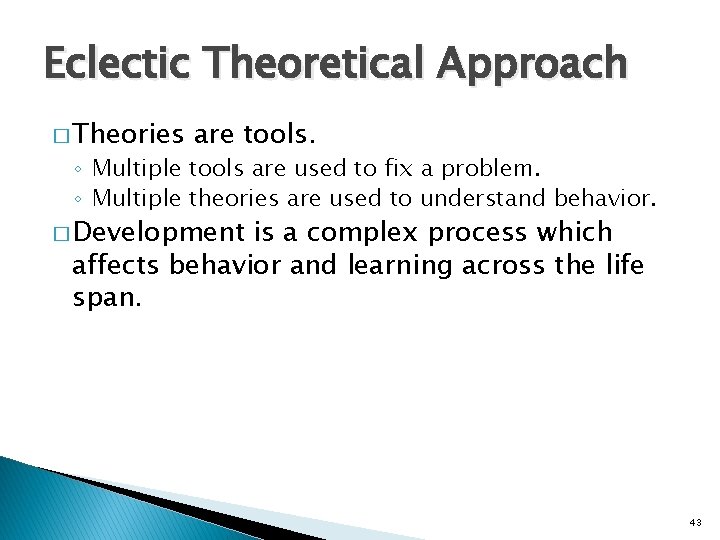 Eclectic Theoretical Approach

□ Theories are tools.
◦ Multiple tools are used to fix a problem.
◦ Multiple theories are used to understand behavior.

□ Development is a complex process which affects behavior and learning across the life span.

43